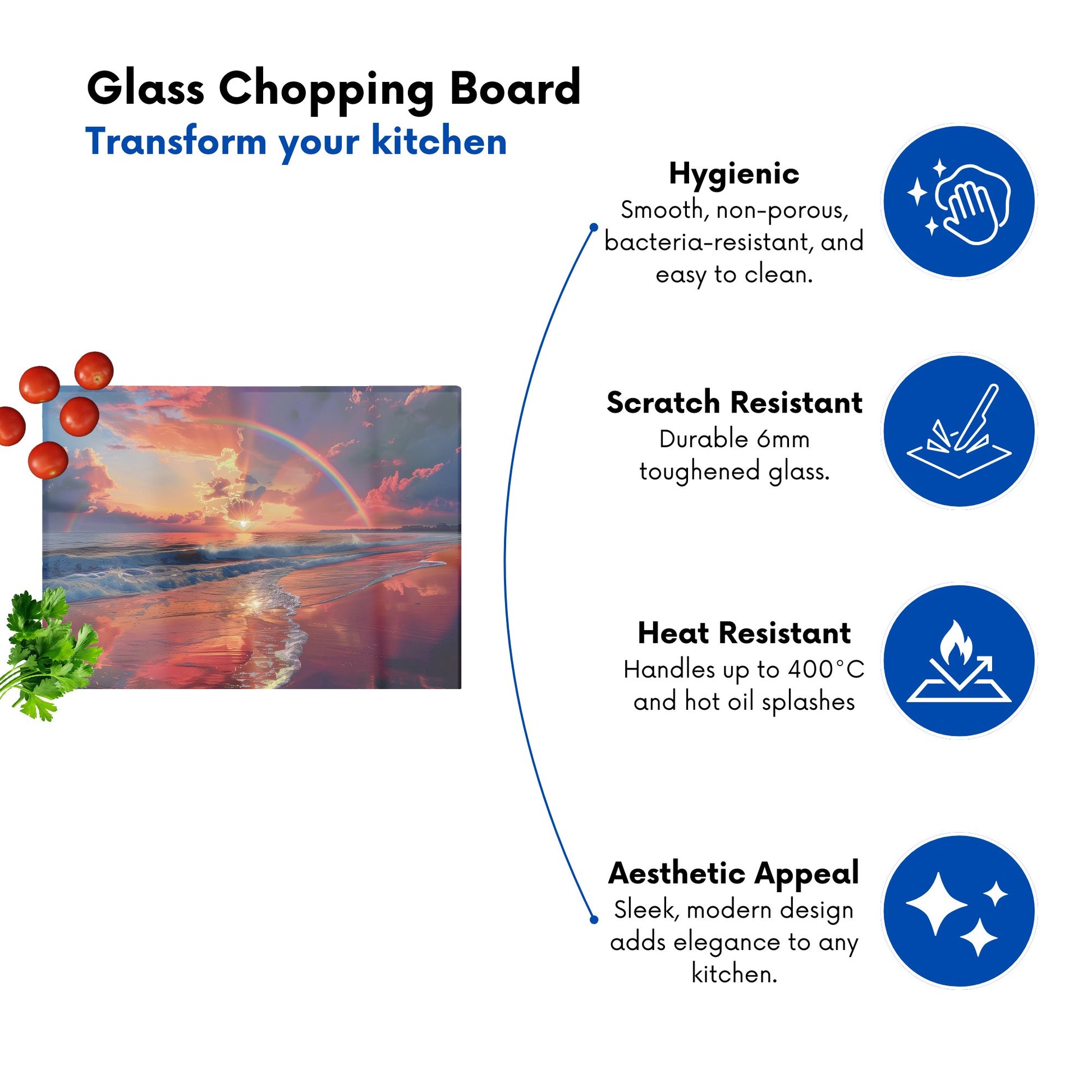 Glass Chopping Board
Transform your kitchen

Hygienic
Smooth, non-porous, bacteria-resistant, and easy to clean.

Scratch Resistant
Durable 6mm toughened glass.

Heat Resistant
Handles up to 400°C and hot oil splashes

Aesthetic Appeal
Sleek, modern design adds elegance to any kitchen.